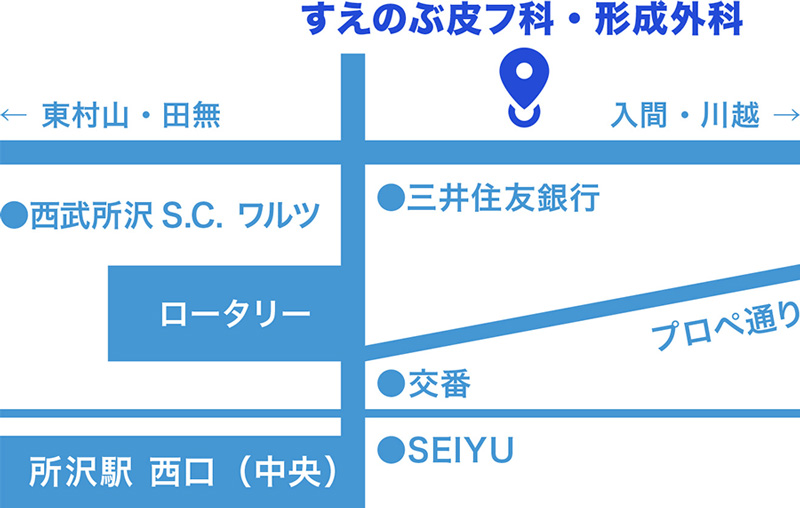 すえのぶ皮フ科・形成外科

← 東村山・田無

入間・川越 →

●西武所沢 S.C. ワルツ

●三井住友銀行

ロータリー

プロペ通り

●交番

●SEIYU

所沢駅 西口（中央）